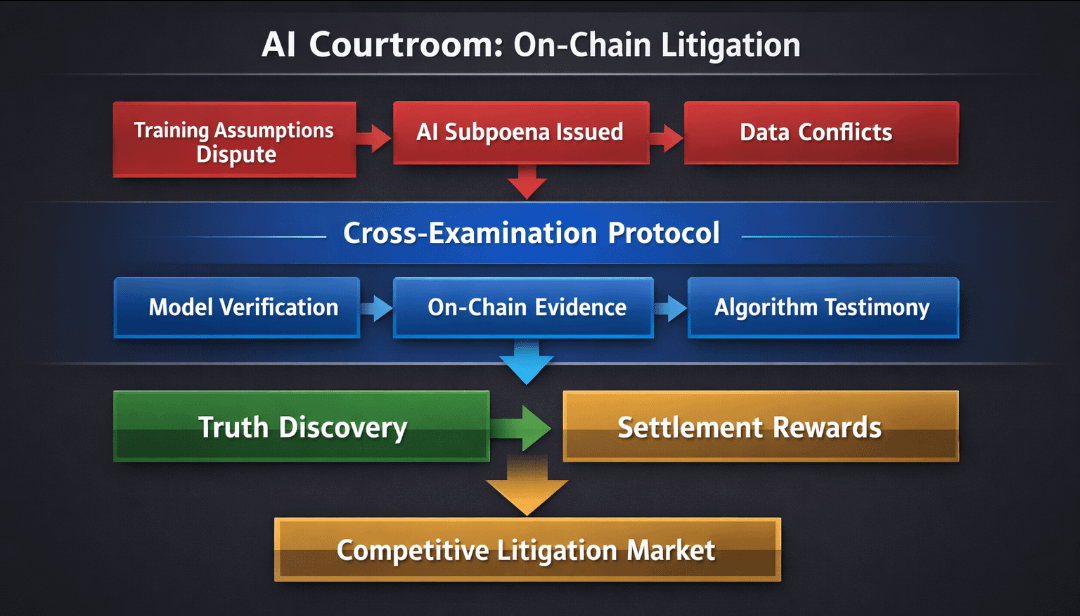 AI Courtroom: On-Chain Litigation

Training Assumptions Dispute

AI Subpoena Issued

Data Conflicts

Cross-Examination Protocol

Model Verification

On-Chain Evidence

Algorithm Testimony

Truth Discovery

Settlement Rewards

Competitive Litigation Market